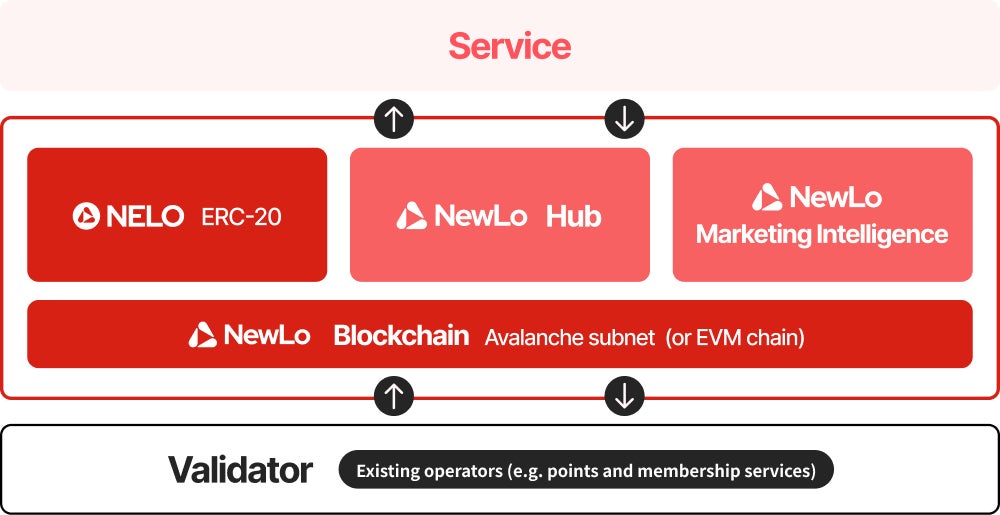 Service

NELO ERC-20

NewLo Hub

NewLo Marketing Intelligence

NewLo Blockchain Avalanche subnet (or EVM chain)

Validator

Existing operators (e.g. points and membership services)